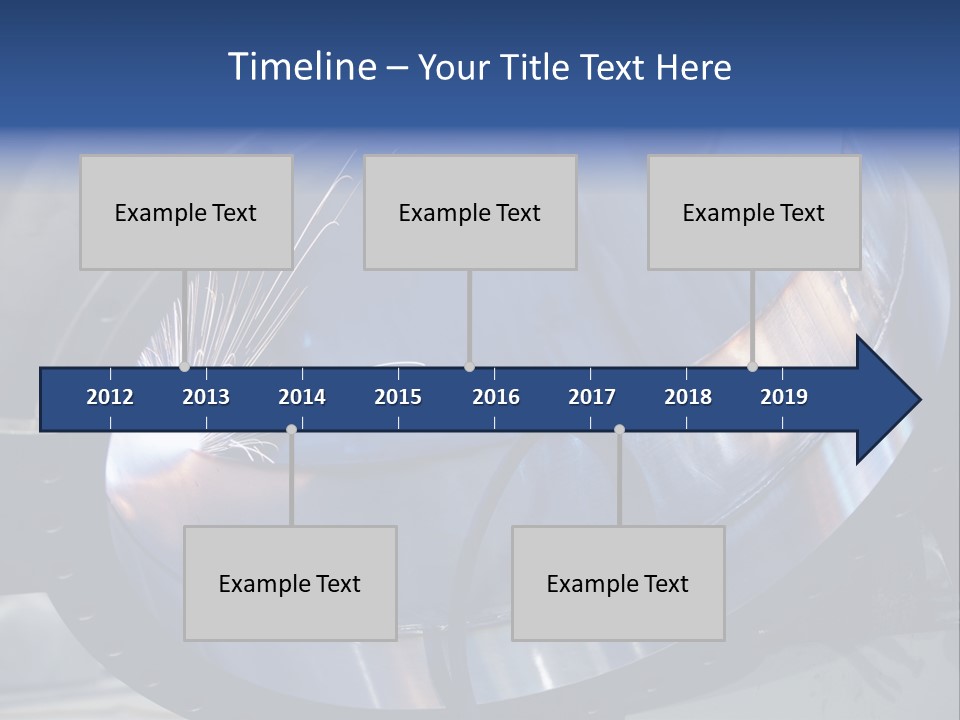 Timeline – Your Title Text Here

Example Text

Example Text

Example Text

2012 2013 2014 2015 2016 2017 2018 2019

Example Text

Example Text